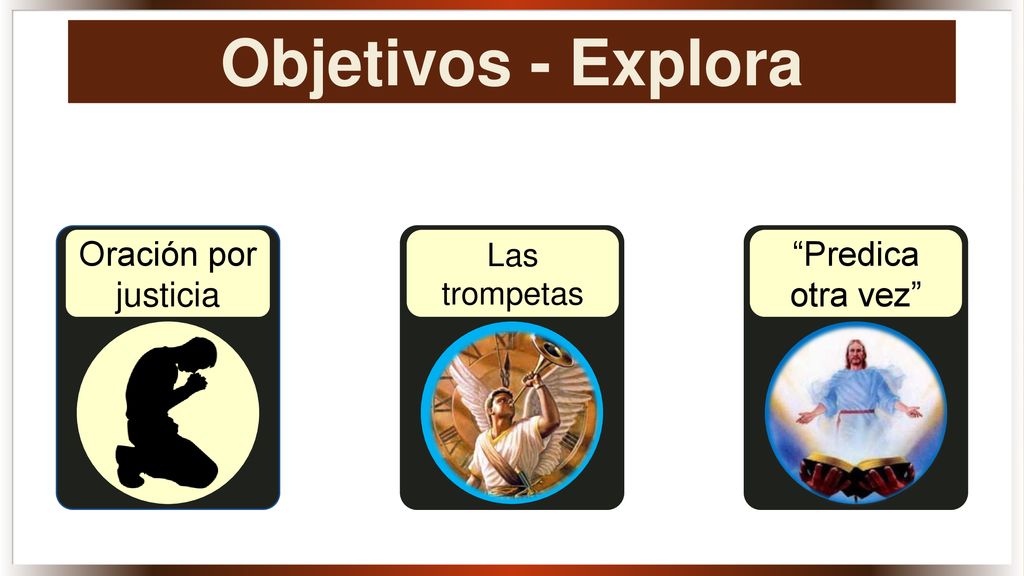 Objetivos - Explora

Oración por justicia

Las trompetas

“Predica otra vez”